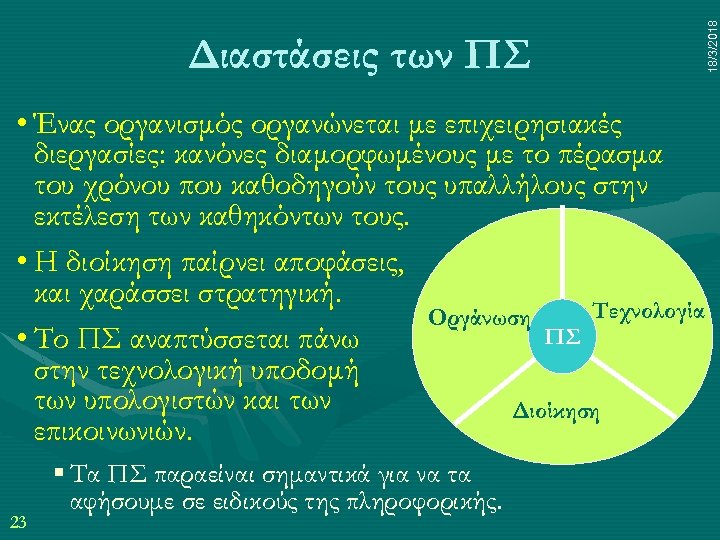 18/3/2018

Διαστάσεις των ΠΣ

• Ένας οργανισμός οργανώνεται με επιχειρησιακές διεργασίες: κανόνες διαμορφωμένους με το πέρασμα του χρόνου που καθοδηγούν τους υπαλλήλους στην εκτέλεση των καθηκόντων τους.

• Η διοίκηση παίρνει αποφάσεις, και χαράσσει στρατηγική.

• Το ΠΣ αναπτύσσεται πάνω στην τεχνολογική υποδομή των υπολογιστών και των επικοινωνιών.

▪ Τα ΠΣ παραείναι σημαντικά για να τα αφήσουμε σε ειδικούς της πληροφορικής.

Οργάνωση
Τεχνολογία
ΠΣ
Διοίκηση

23